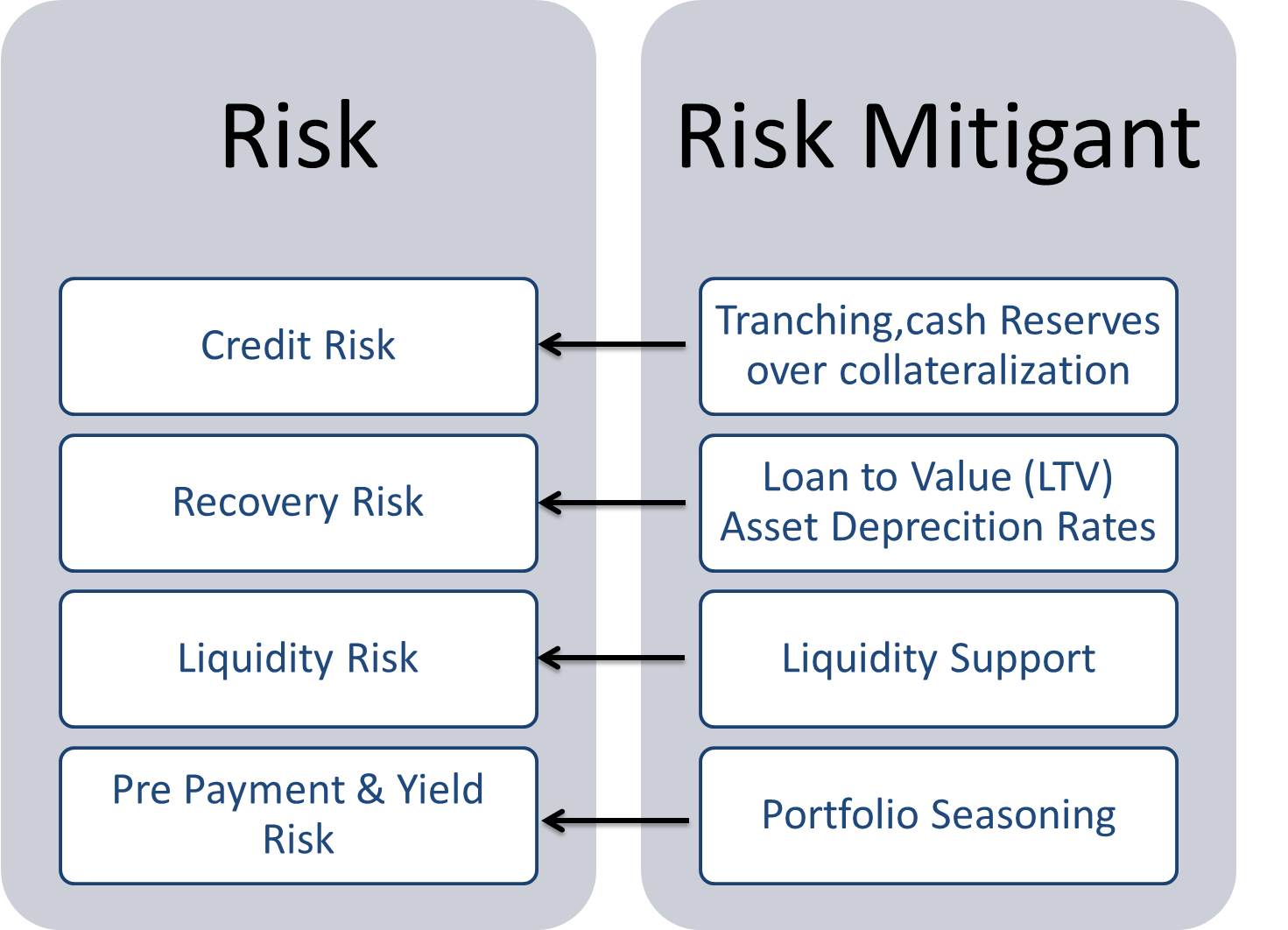 Risk

Credit Risk

Recovery Risk

Liquidity Risk

Pre Payment & Yield Risk

Risk Mitigant

Tranching,cash Reserves over collateralization

Loan to Value (LTV) Asset Deprecition Rates

Liquidity Support

Portfolio Seasoning